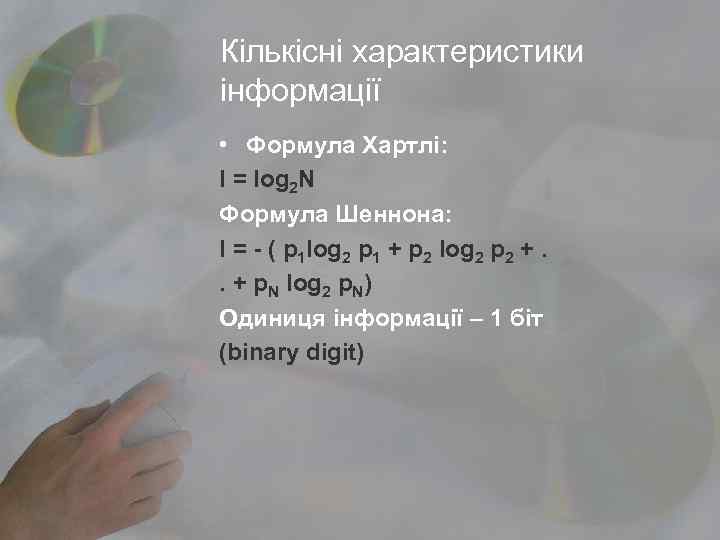 Кількісні характеристики інформації

• Формула Хартлі:

$I = \log_2 N$

Формула Шеннона:

$I = - ( p_1 \log_2 p_1 + p_2 \log_2 p_2 + .$

$. + p_N \log_2 p_N)$

Одиниця інформації – 1 біт (binary digit)